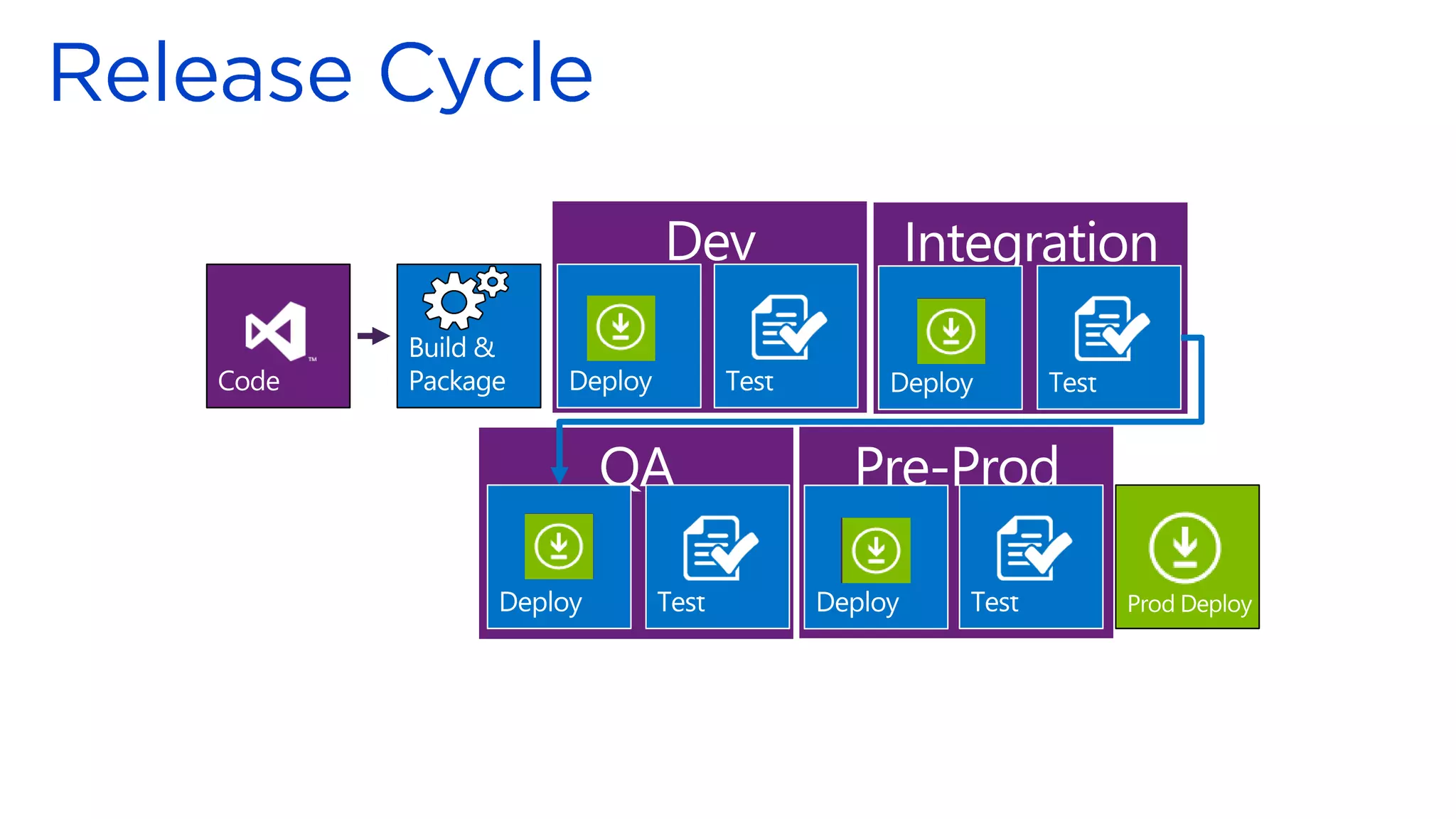 Release Cycle

Code

Build & Package

Dev

Deploy

Test

Integration

Deploy

Test

QA

Deploy

Test

Pre-Prod

Deploy

Test

Prod Deploy